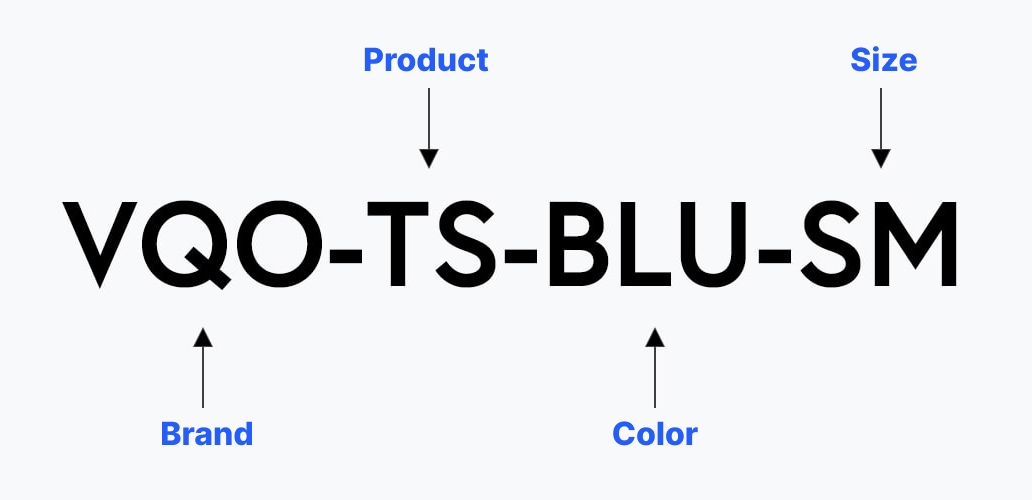 Product

Size

VQO-TS-BLU-SM

Brand

Color